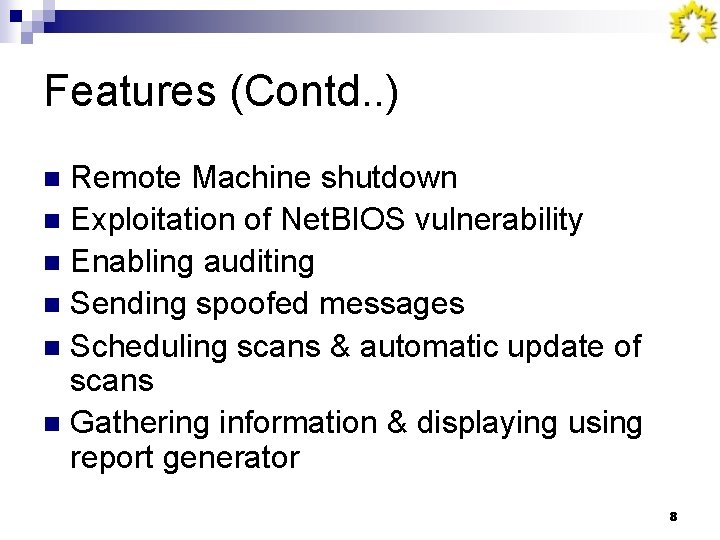 Features (Contd..)

- Remote Machine shutdown
- Exploitation of NetBIOS vulnerability
- Enabling auditing
- Sending spoofed messages
- Scheduling scans & automatic update of scans
- Gathering information & displaying using report generator

8